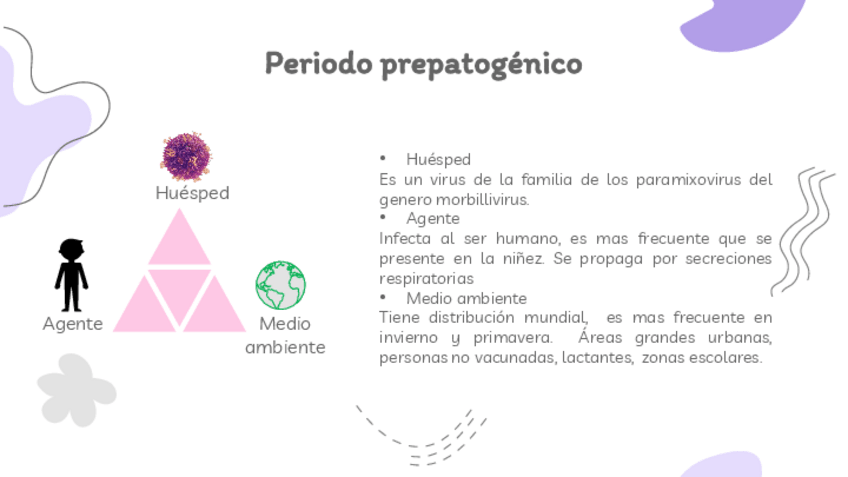 Periodo prepatogénico

Huésped

Agente

Medio ambiente

• Huésped
Es un virus de la familia de los paramixovirus del genero morbillivirus.
• Agente
Infecta al ser humano, es mas frecuente que se presente en la niñez. Se propaga por secreciones respiratorias
• Medio ambiente
Tiene distribución mundial, es mas frecuente en invierno y primavera. Áreas grandes urbanas, personas no vacunadas, lactantes, zonas escolares.